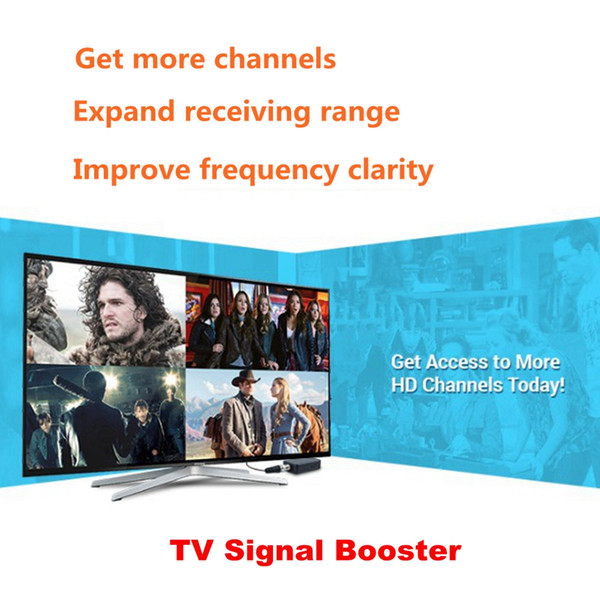 Get more channels

Expand receiving range

Improve frequency clarity

Get Access to More HD Channels Today!

TV Signal Booster